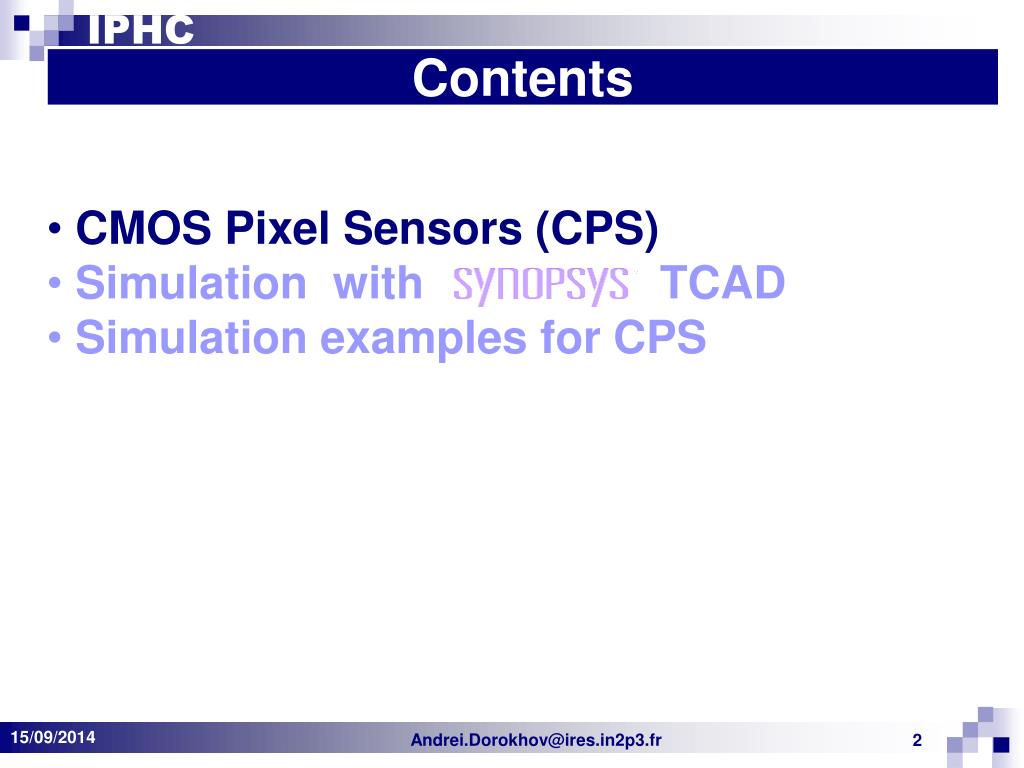 IPHC

Contents

• CMOS Pixel Sensors (CPS)
• Simulation with SYNOPSYS TCAD
• Simulation examples for CPS

15/09/2014

Andrei.Dorokhov@ires.in2p3.fr

2